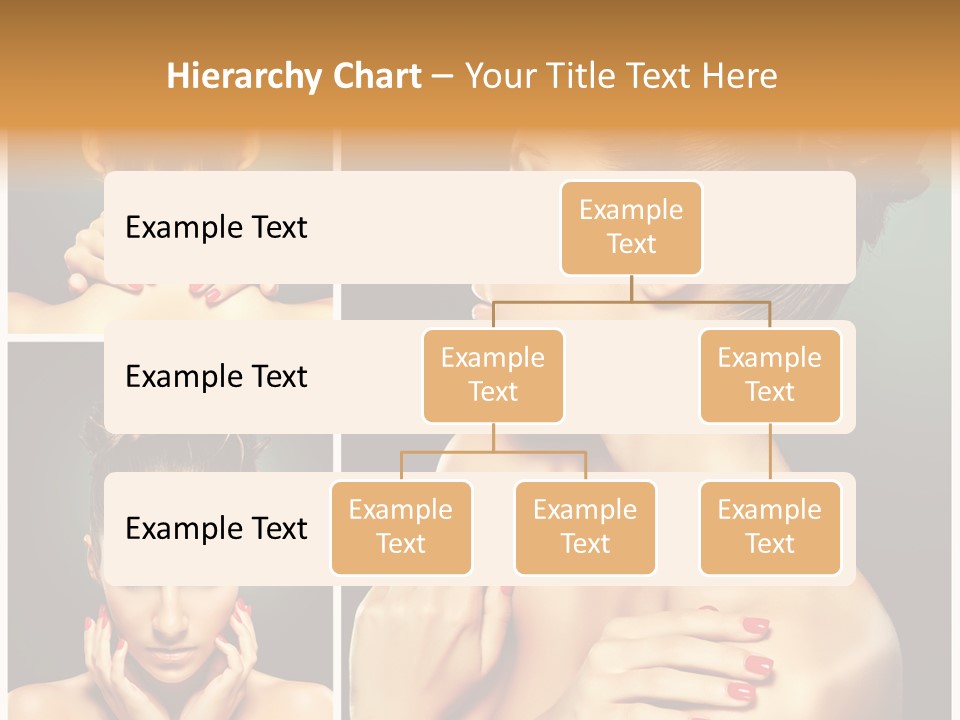 Hierarchy Chart – Your Title Text Here

Example Text

Example Text

Example Text

Example Text

Example Text

Example Text

Example Text

Example Text

Example Text